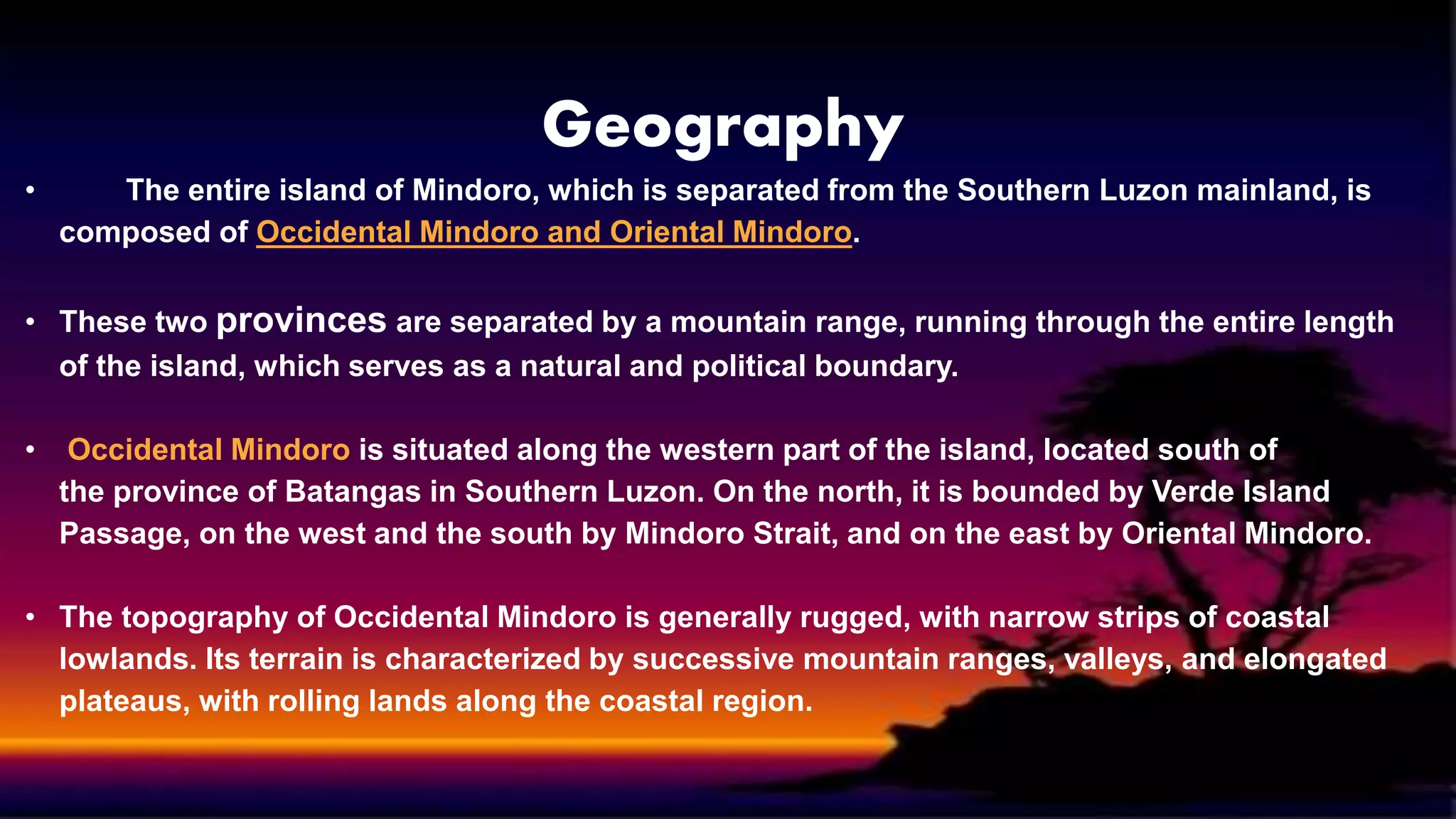 Geography

• The entire island of Mindoro, which is separated from the Southern Luzon mainland, is composed of Occidental Mindoro and Oriental Mindoro.

• These two provinces are separated by a mountain range, running through the entire length of the island, which serves as a natural and political boundary.

• Occidental Mindoro is situated along the western part of the island, located south of the province of Batangas in Southern Luzon. On the north, it is bounded by Verde Island Passage, on the west and the south by Mindoro Strait, and on the east by Oriental Mindoro.

• The topography of Occidental Mindoro is generally rugged, with narrow strips of coastal lowlands. Its terrain is characterized by successive mountain ranges, valleys, and elongated plateaus, with rolling lands along the coastal region.